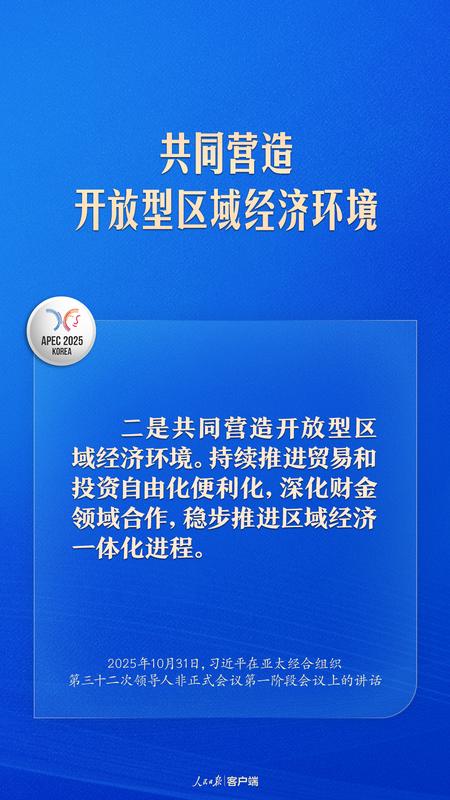 共同营造
开放型区域经济环境

APEC 2025
KOREA

二是共同营造开放型区域经济环境。持续推进贸易和投资自由化便利化，深化财金领域合作，稳步推进区域经济一体化进程。

2025年10月31日，习近平在亚太经合组织第三十二次领导人非正式会议第一阶段会议上的讲话

人民日报 客户端